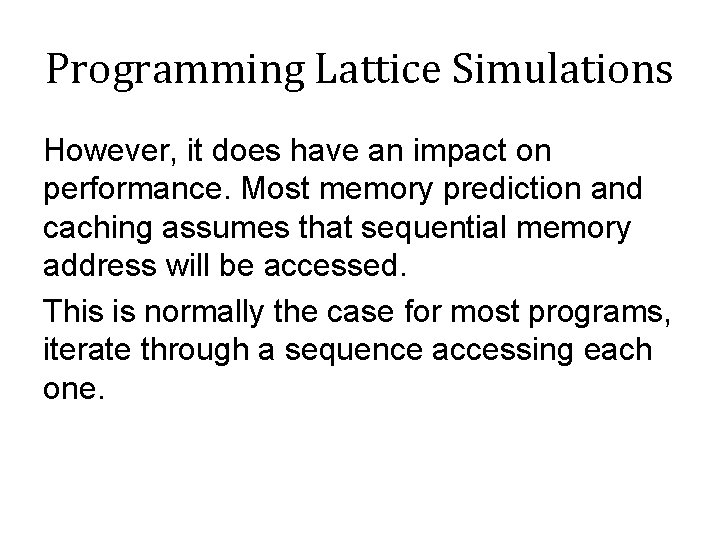 Programming Lattice Simulations

However, it does have an impact on performance. Most memory prediction and caching assumes that sequential memory address will be accessed.

This is normally the case for most programs, iterate through a sequence accessing each one.